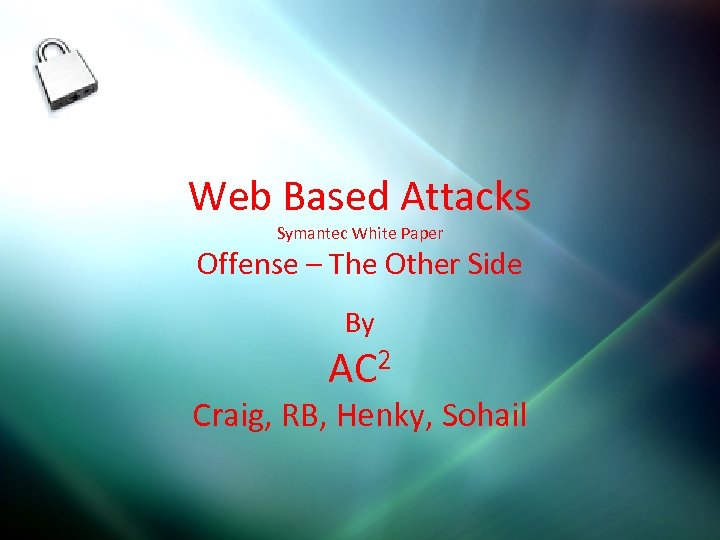 Web Based Attacks
Symantec White Paper
Offense – The Other Side

By
$AC^2$
Craig, RB, Henky, Sohail